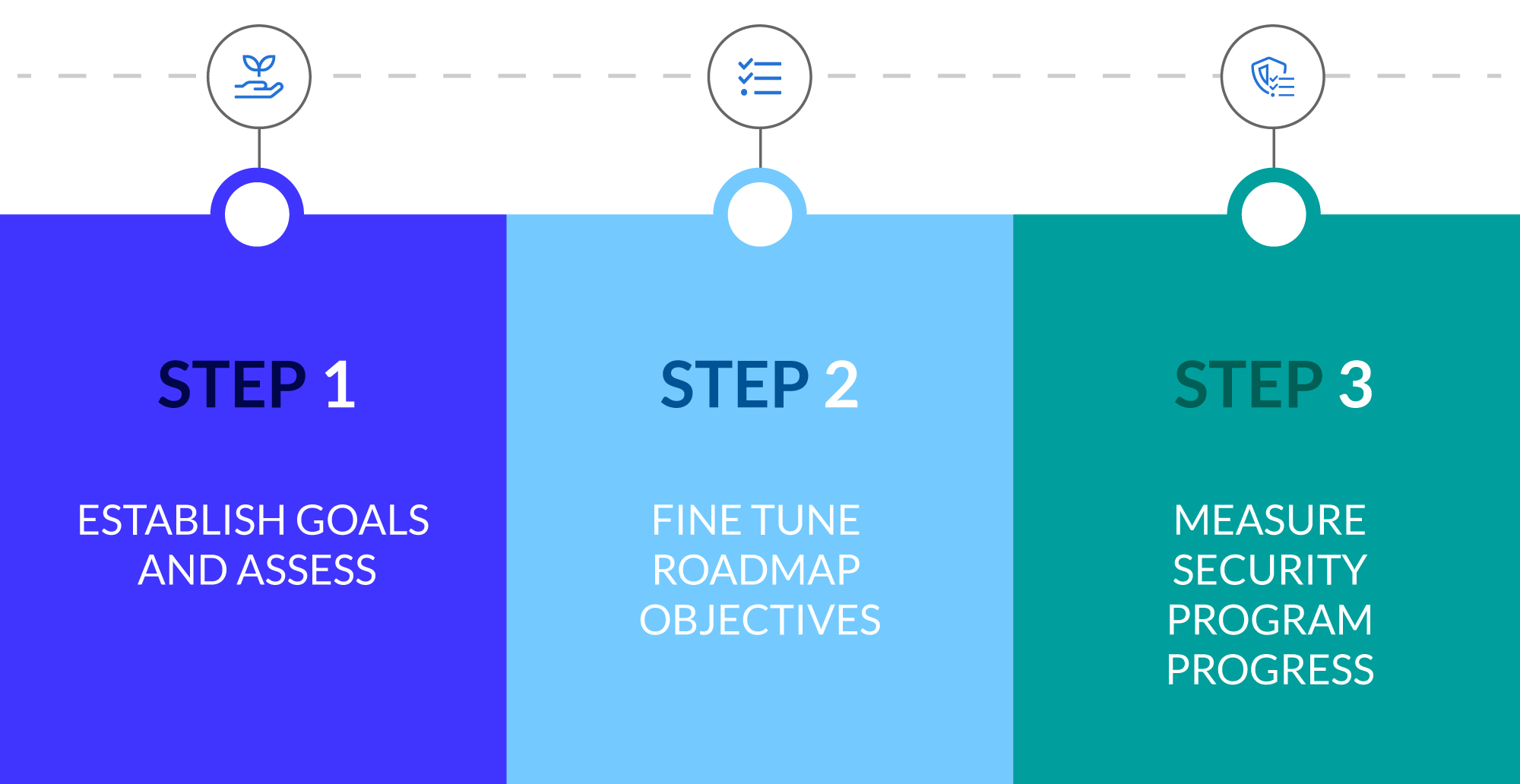 STEP 1

ESTABLISH GOALS AND ASSESS

STEP 2

FINE TUNE ROADMAP OBJECTIVES

STEP 3

MEASURE SECURITY PROGRAM PROGRESS